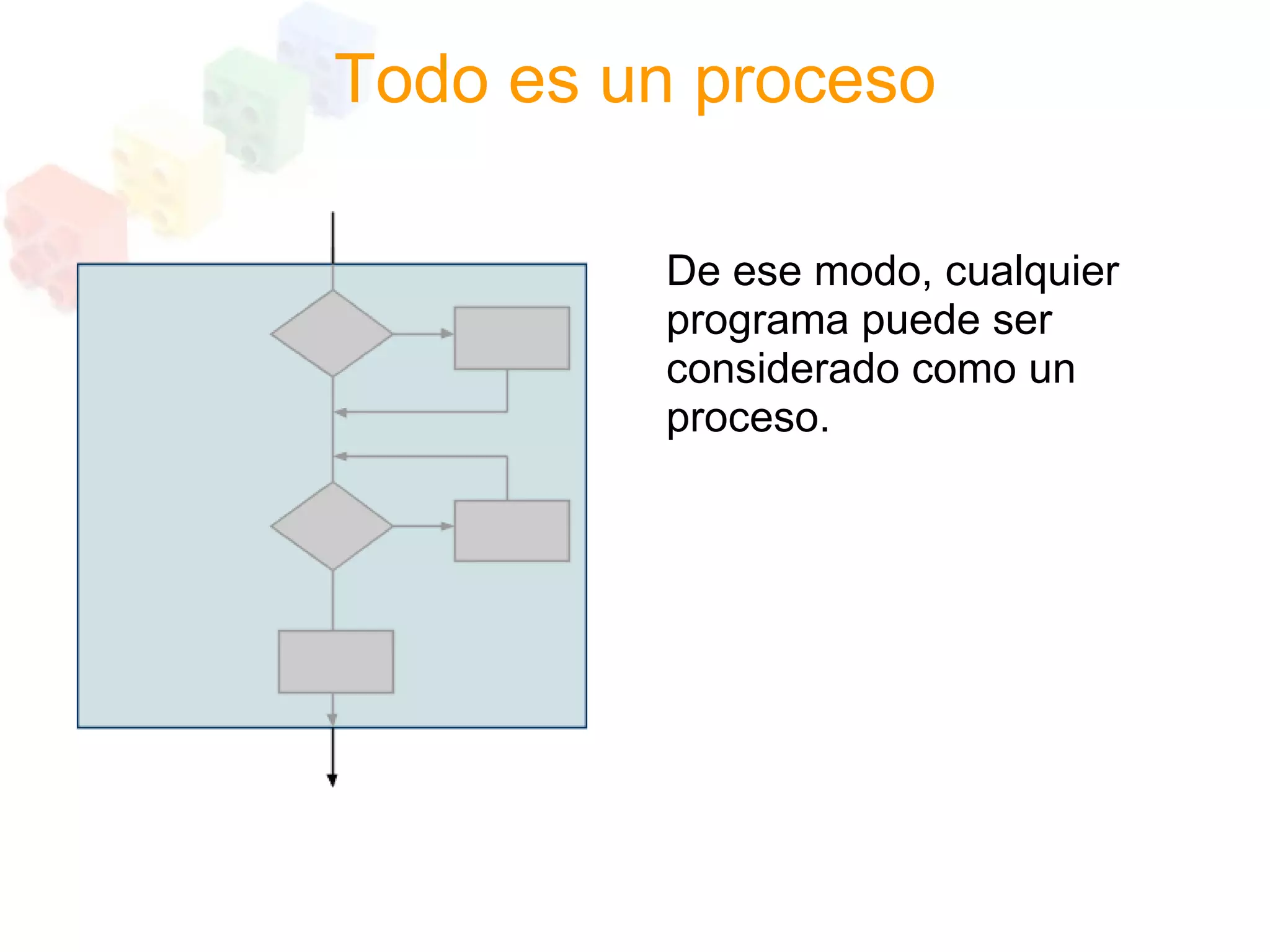 Todo es un proceso

De ese modo, cualquier programa puede ser considerado como un proceso.